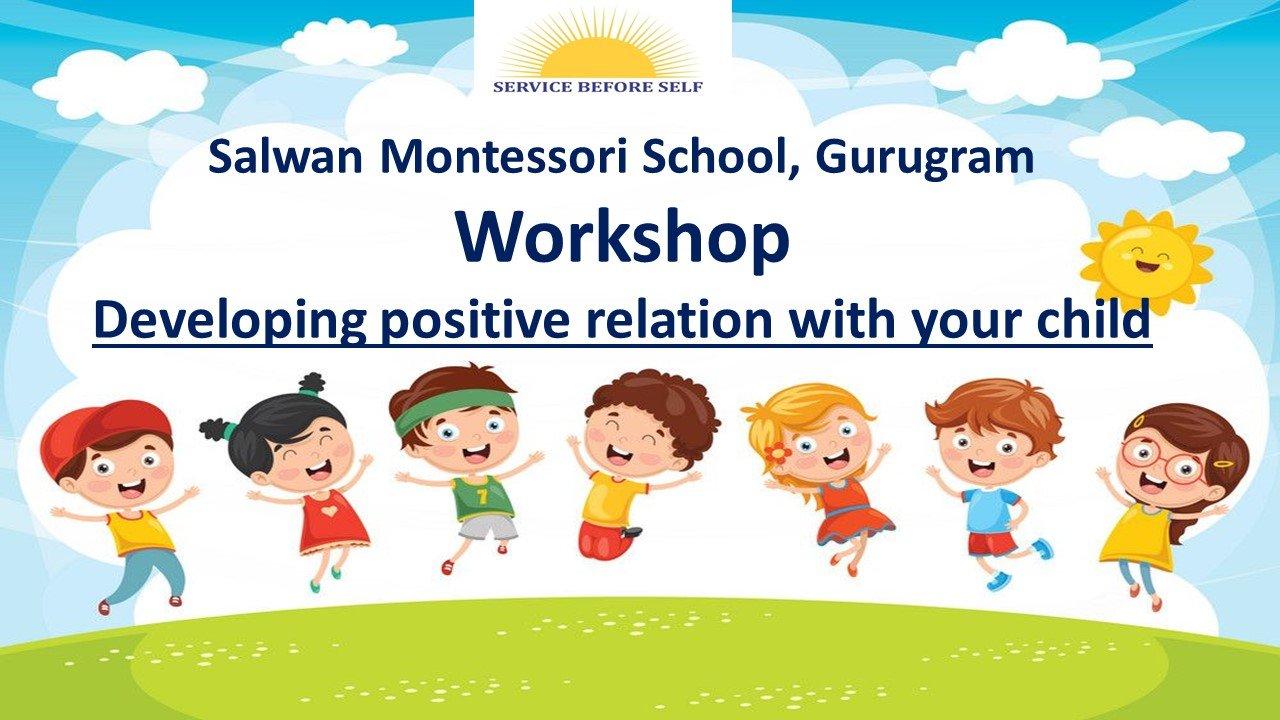 SERVICE BEFORE SELF

Salwan Montessori School, Gurugram

Workshop

Developing positive relation with your child

7